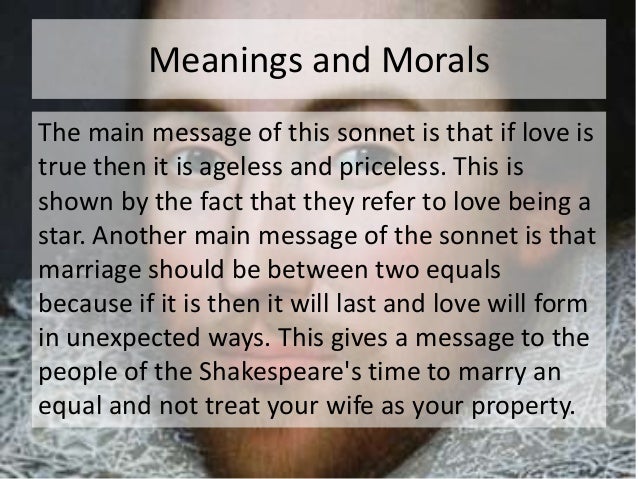 Meanings and Morals

The main message of this sonnet is that if love is true then it is ageless and priceless. This is shown by the fact that they refer to love being a star. Another main message of the sonnet is that marriage should be between two equals because if it is then it will last and love will form in unexpected ways. This gives a message to the people of the Shakespeare's time to marry an equal and not treat your wife as your property.